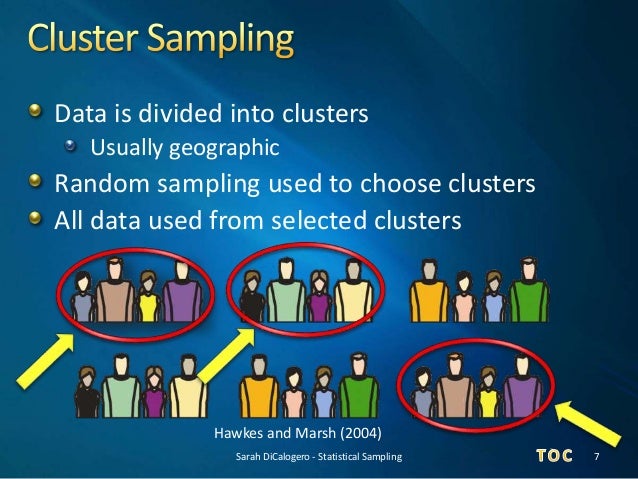 Cluster Sampling

Data is divided into clusters

Usually geographic

Random sampling used to choose clusters

All data used from selected clusters

Hawkes and Marsh (2004)

Sarah DiCalogero - Statistical Sampling

TOC

7